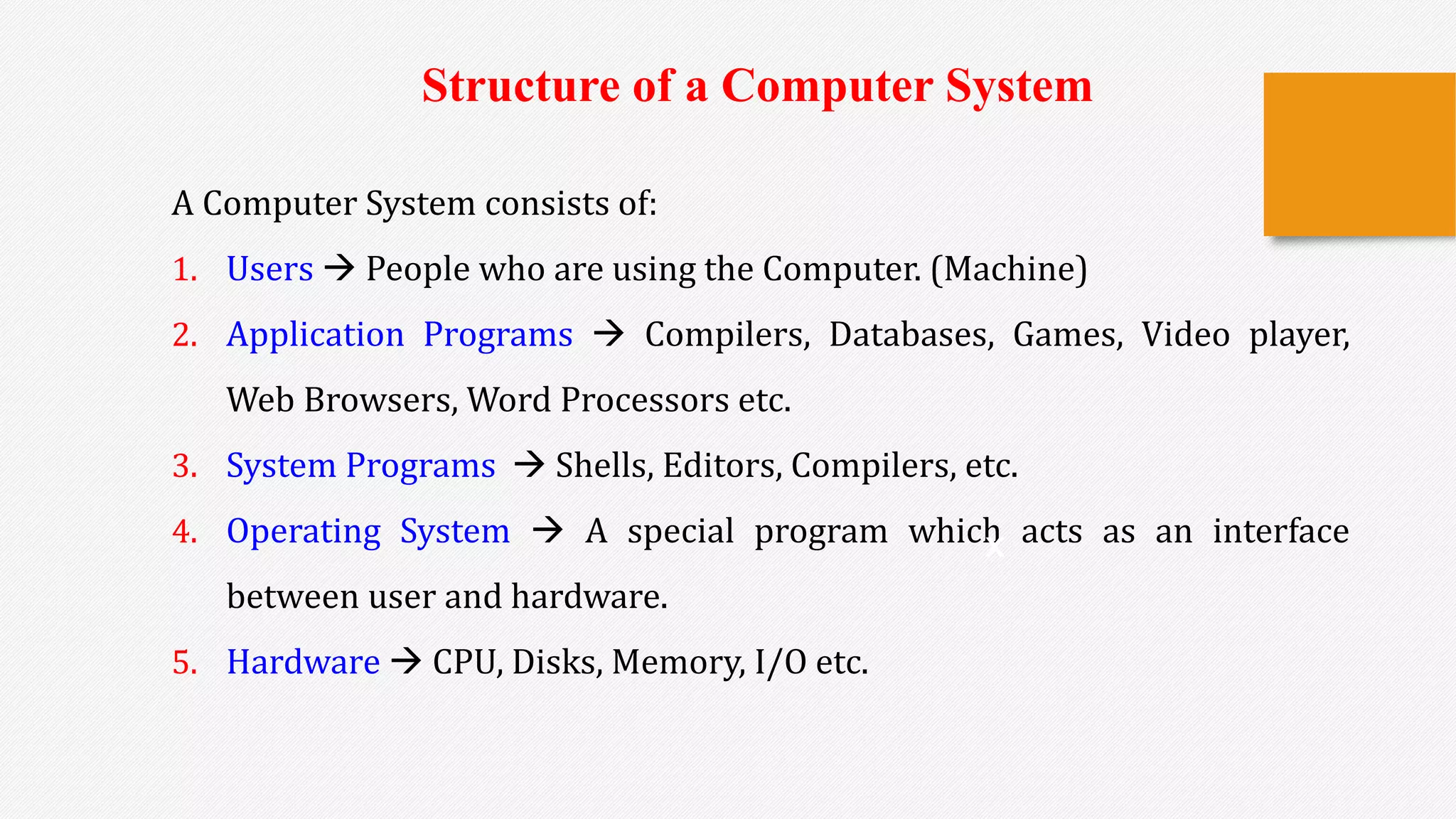 Structure of a Computer System

A Computer System consists of:

1. Users → People who are using the Computer. (Machine)

2. Application Programs → Compilers, Databases, Games, Video player, Web Browsers, Word Processors etc.

3. System Programs → Shells, Editors, Compilers, etc.

4. Operating System → A special program which acts as an interface between user and hardware.

5. Hardware → CPU, Disks, Memory, I/O etc.